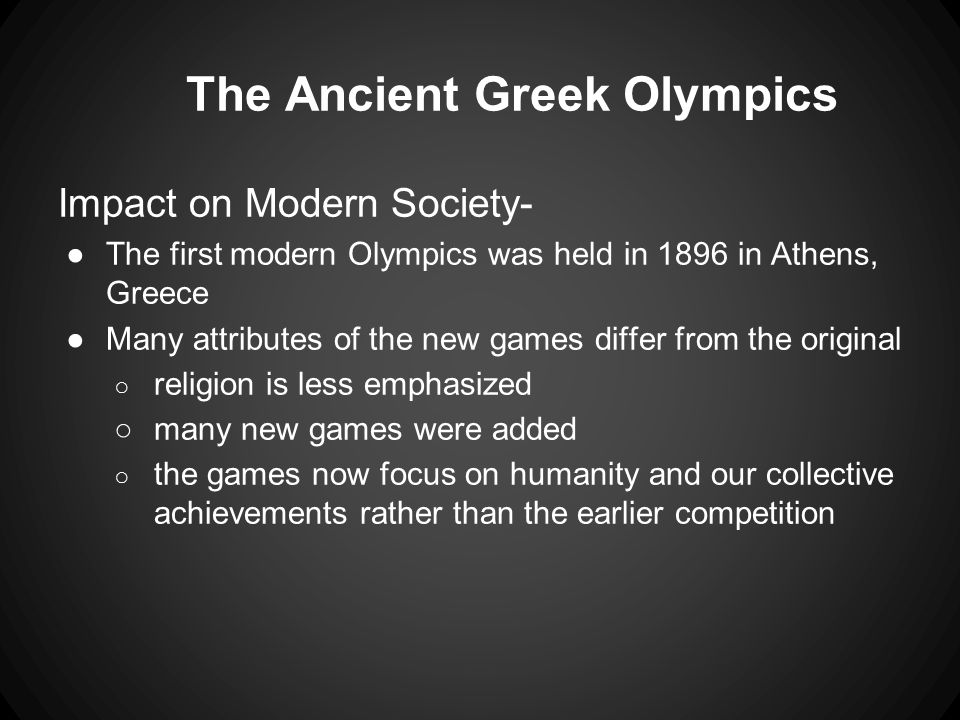 The Ancient Greek Olympics

Impact on Modern Society-

● The first modern Olympics was held in 1896 in Athens, Greece
● Many attributes of the new games differ from the original
  ○ religion is less emphasized
  ○ many new games were added
  ○ the games now focus on humanity and our collective achievements rather than the earlier competition